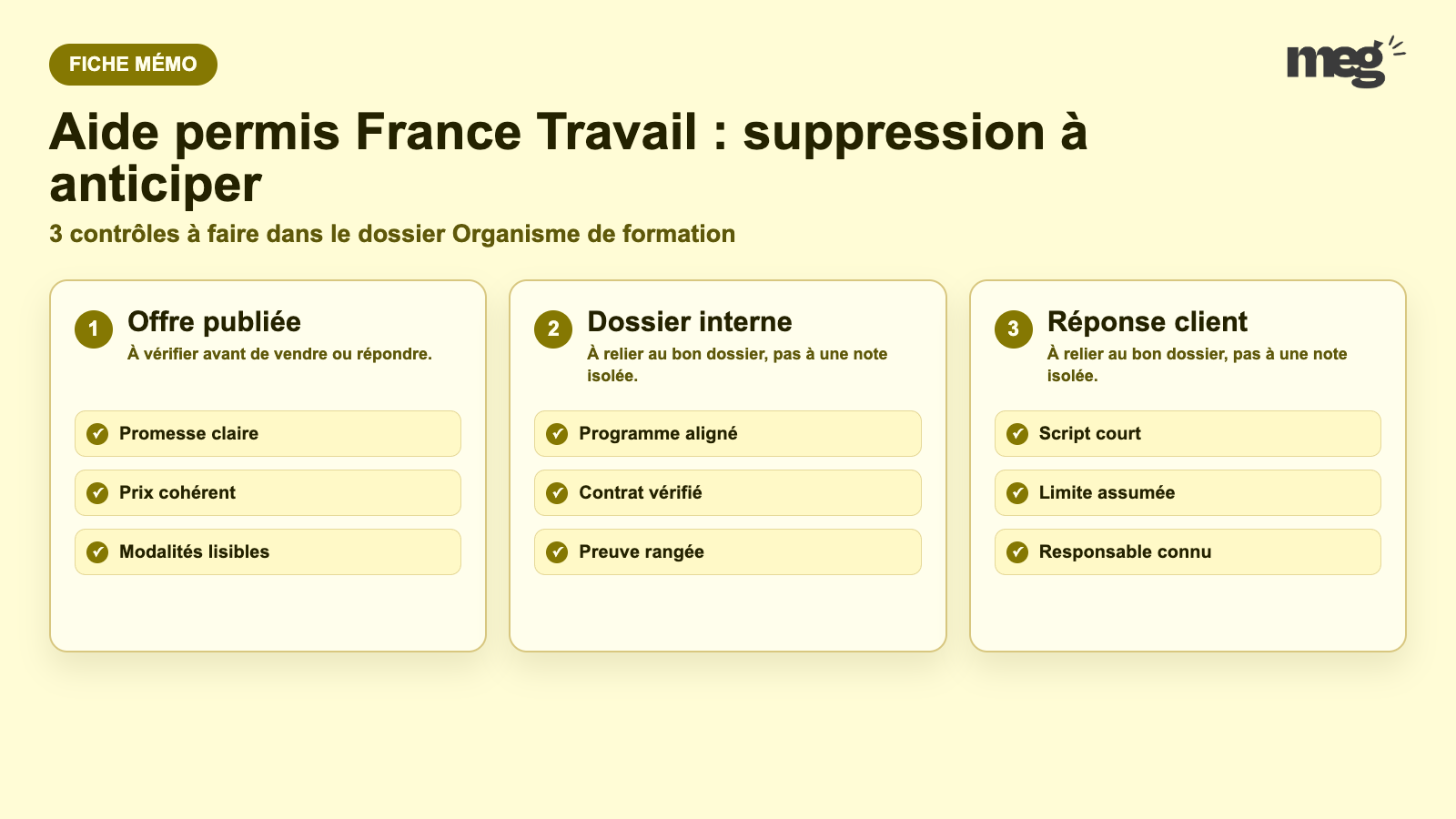 FICHE MÉMO

meg

Aide permis France Travail : suppression à anticiper

3 contrôles à faire dans le dossier Organisme de formation

1 Offre publiée
À vérifier avant de vendre ou répondre.

Promesse claire

Prix cohérent

Modalités lisibles

2 Dossier interne
À relier au bon dossier, pas à une note isolée.

Programme aligné

Contrat vérifié

Preuve rangée

3 Réponse client
À relier au bon dossier, pas à une note isolée.

Script court

Limite assumée

Responsable connu